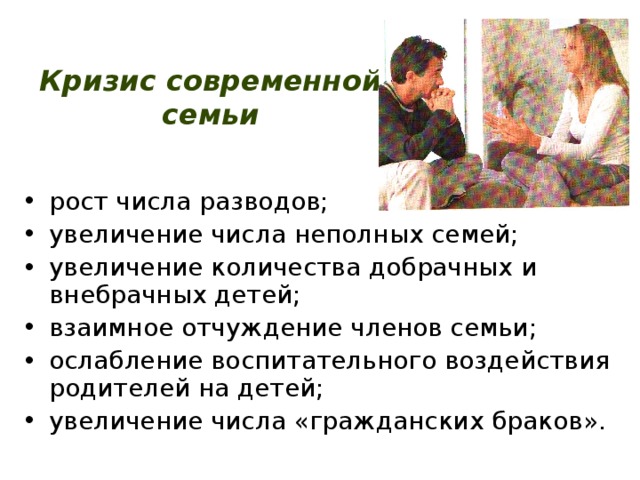 Кризис современной семьи

• рост числа разводов;
• увеличение числа неполных семей;
• увеличение количества добрачных и внебрачных детей;
• взаимное отчуждение членов семьи;
• ослабление воспитательного воздействия родителей на детей;
• увеличение числа «гражданских браков».